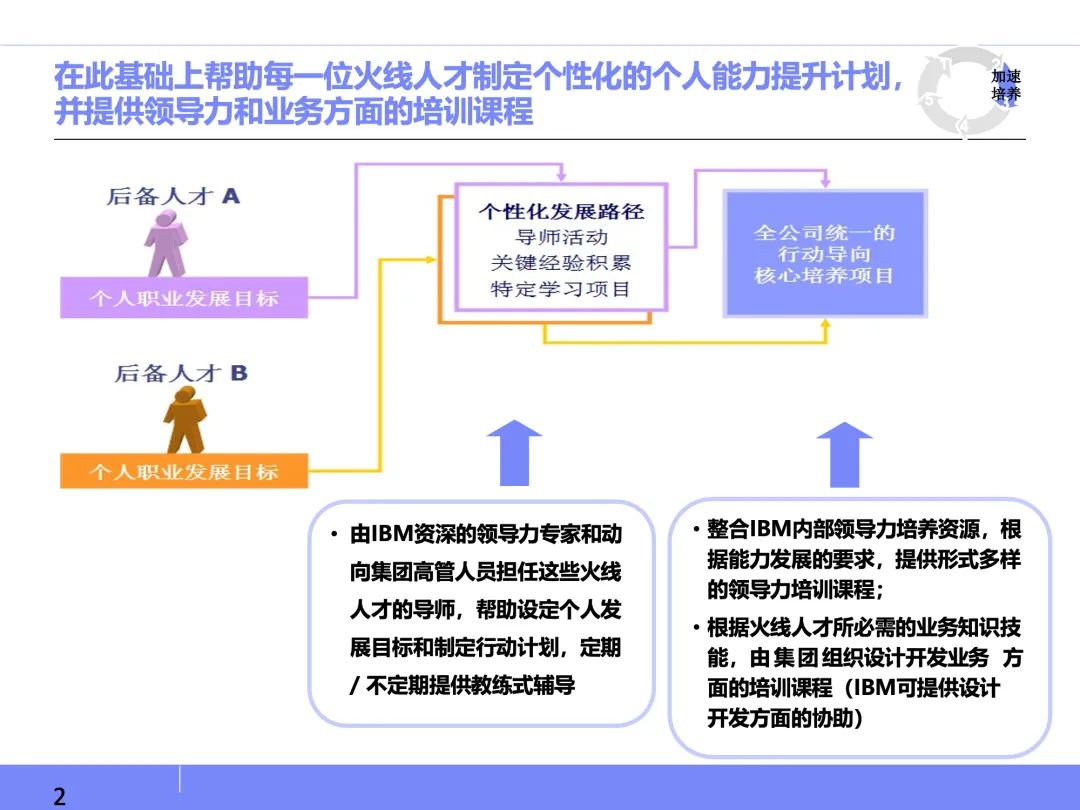 在此基础上帮助每一位火线人才制定个性化的个人能力提升计划，并提供领导力和业务方面的培训课程

加速培养

后备人才 A

个人职业发展目标

后备人才 B

个人职业发展目标

个性化发展路径
导师活动
关键经验积累
特定学习项目

全公司统一的
行动导向
核心培养项目

• 由IBM资深的领导力专家和动向集团高管人员担任这些火线人才的导师，帮助设定个人发展目标和制定行动计划，定期 / 不定期提供教练式辅导

• 整合IBM内部领导力培养资源，根据能力发展的要求，提供形式多样的领导力培训课程；

• 根据火线人才所必需的业务知识技能，由集团组织设计开发业务 方面的培训课程（IBM可提供设计开发方面的协助）

2